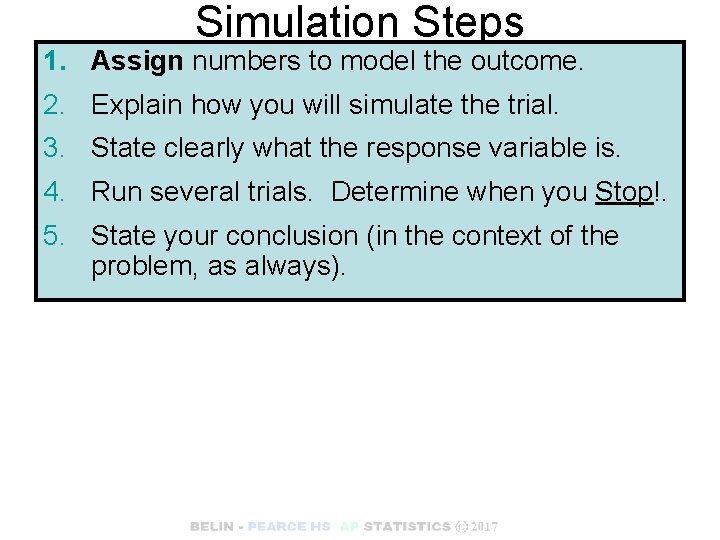 Simulation Steps

1. Assign numbers to model the outcome.
2. Explain how you will simulate the trial.
3. State clearly what the response variable is.
4. Run several trials. Determine when you Stop!.
5. State your conclusion (in the context of the problem, as always).

BELIN - PEARCE HS AP STATISTICS © 2017